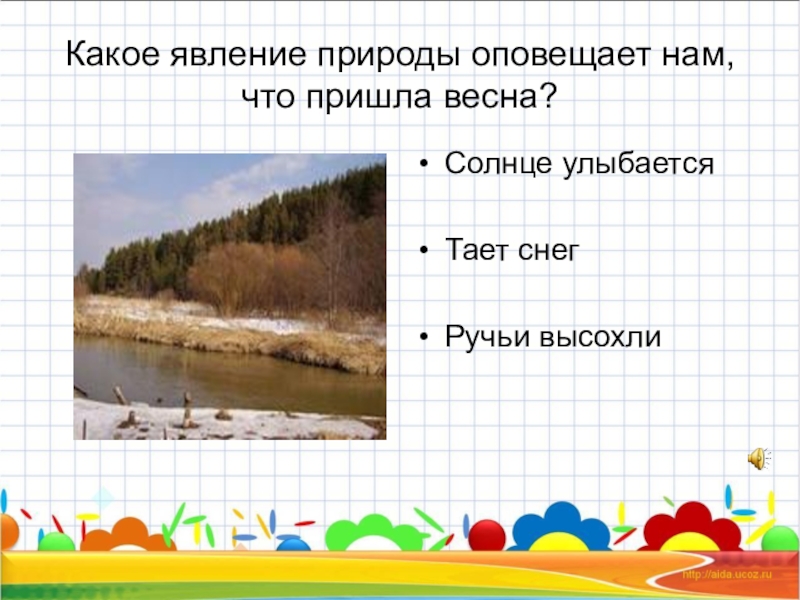 Какое явление природы оповещает нам, что пришла весна?

• Солнце улыбается

• Тает снег

• Ручьи высохли

http://aida.ucoz.ru